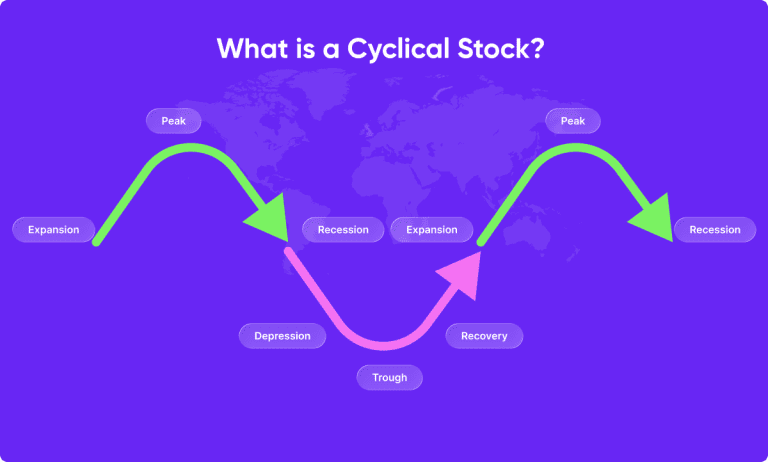 What is a Cyclical Stock?

Peak

Peak

Expansion

Recession

Expansion

Recession

Depression

Recovery

Trough